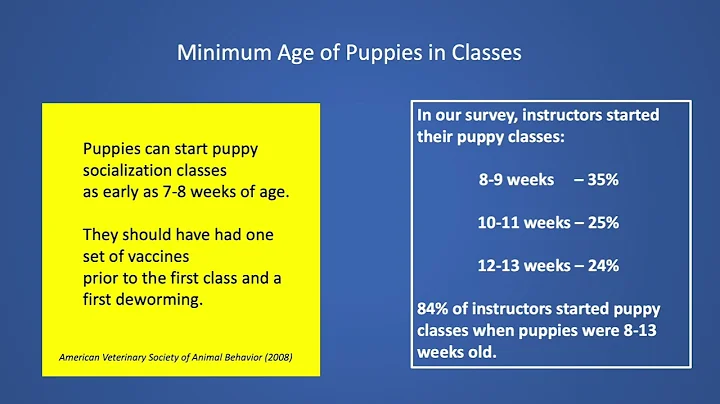 Minimum Age of Puppies in Classes

Puppies can start puppy socialization classes as early as 7-8 weeks of age.

They should have had one set of vaccines prior to the first class and a first deworming.

American Veterinary Society of Animal Behavior (2008)

In our survey, instructors started their puppy classes:

8-9 weeks – 35%

10-11 weeks – 25%

12-13 weeks – 24%

84% of instructors started puppy classes when puppies were 8-13 weeks old.